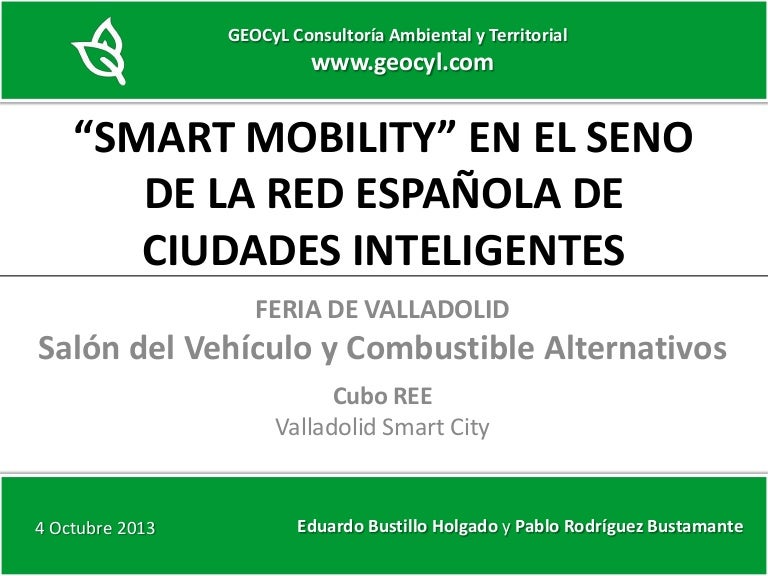 GEOCyL Consultoría Ambiental y Territorial
www.geocyl.com

“SMART MOBILITY” EN EL SENO DE LA RED ESPAÑOLA DE CIUDADES INTELIGENTES

FERIA DE VALLADOLID
Salón del Vehículo y Combustible Alternativos

Cubo REE
Valladolid Smart City

4 Octubre 2013

Eduardo Bustillo Holgado y Pablo Rodríguez Bustamante